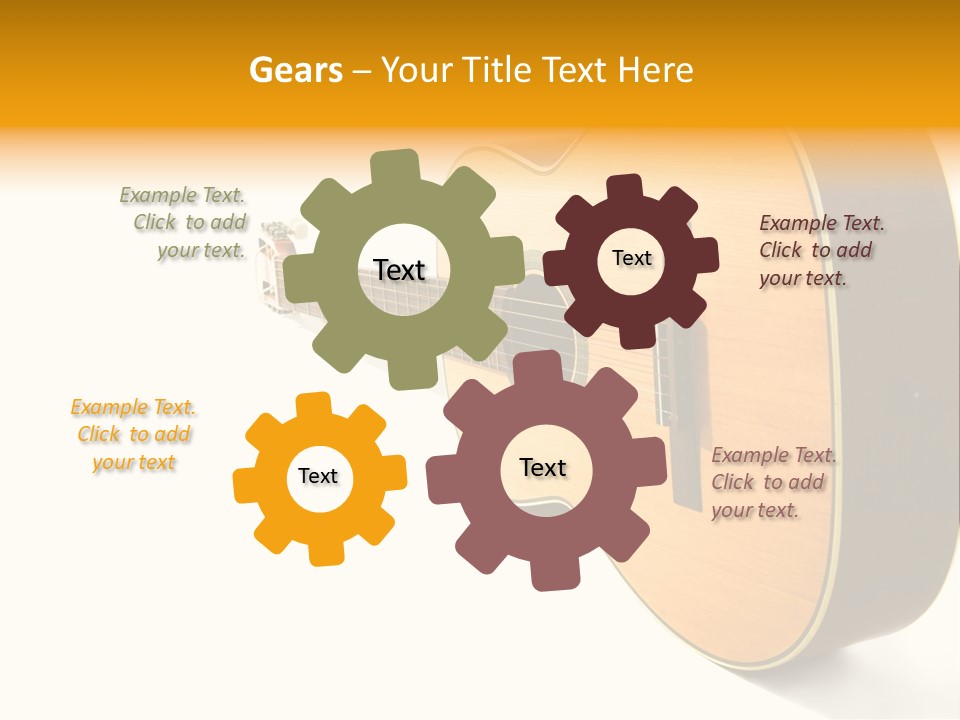 Gears – Your Title Text Here

Example Text.
Click to add
your text.

Text

Text

Example Text.
Click to add
your text.

Example Text.
Click to add
your text

Text

Text

Example Text.
Click to add
your text.